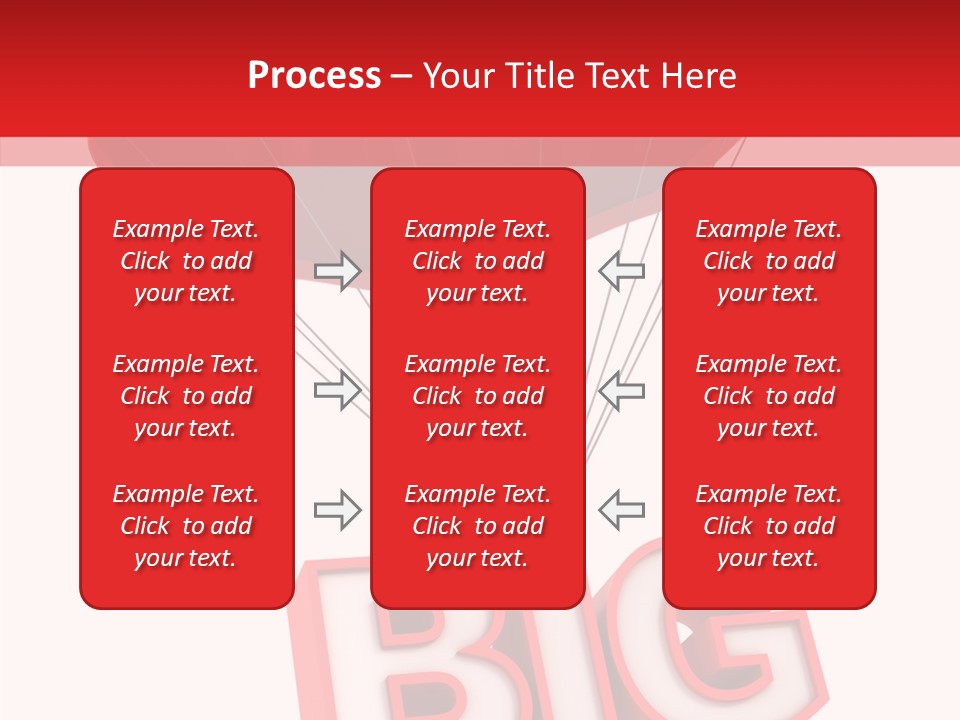 Process – Your Title Text Here

Example Text. Click to add your text.

Example Text. Click to add your text.

Example Text. Click to add your text.

Example Text. Click to add your text.

Example Text. Click to add your text.

Example Text. Click to add your text.

Example Text. Click to add your text.

Example Text. Click to add your text.

Example Text. Click to add your text.

BIG